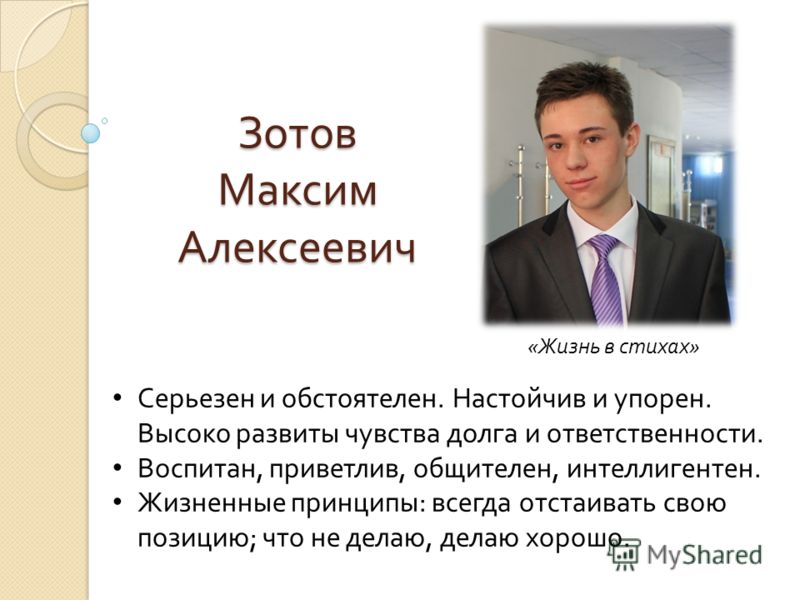 Зотов
Максим
Алексеевич

«Жизнь в стихах»

• Серьезен и обстоятелен. Настойчив и упорен. Высоко развиты чувства долга и ответственности.
• Воспитан, приветлив, общителен, интеллигентен.
• Жизненные принципы: всегда отстаивать свою позицию; что не делаю, делаю хорошо.

MyShared